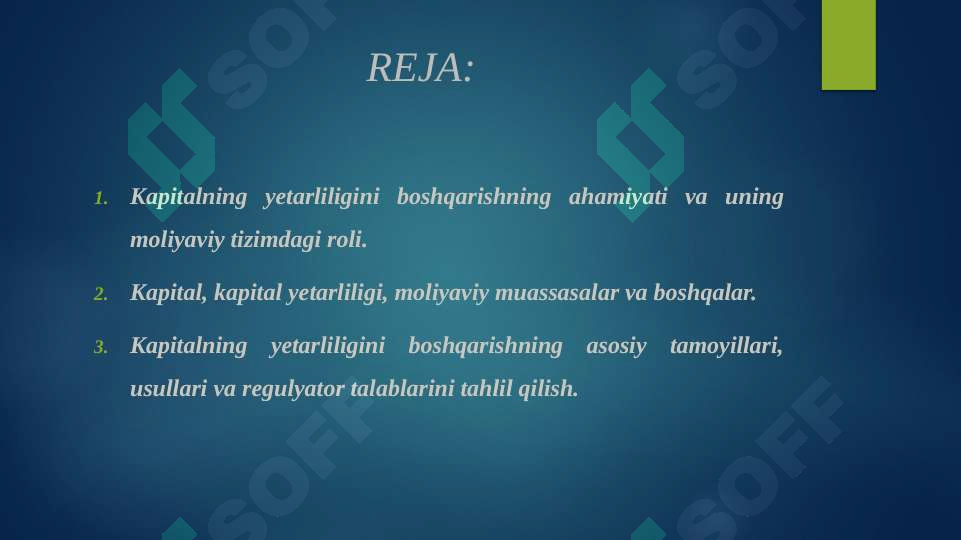 REJA:

1. Kapitalning yetarliligini boshqarishning ahamiyati va uning moliyaviy tizimdagi roli.

2. Kapital, kapital yetarliligi, moliyaviy muassasalar va boshqalar.

3. Kapitalning yetarliligini boshqarishning asosiy tamoyillari, usullari va regulyator talablarini tahlil qilish.

SOFF SOFF SOFF SOFF